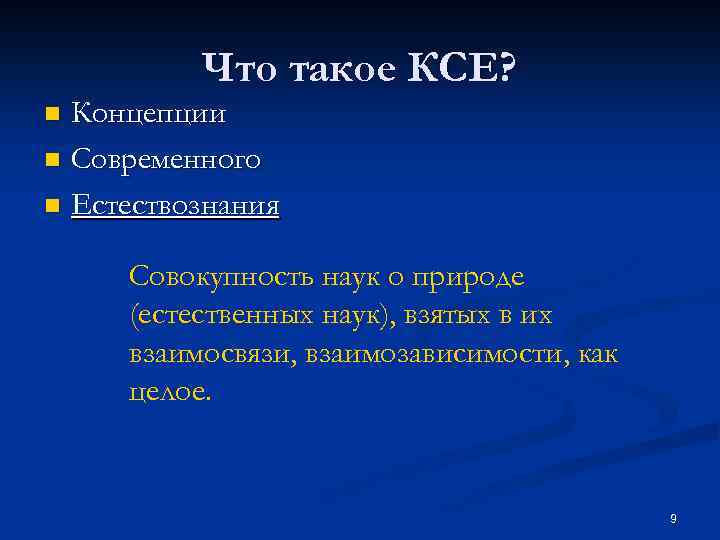 Что такое КСЕ?

Концепции

Современного

Естествознания

Совокупность наук о природе (естественных наук), взятых в их взаимосвязи, взаимозависимости, как целое.

9